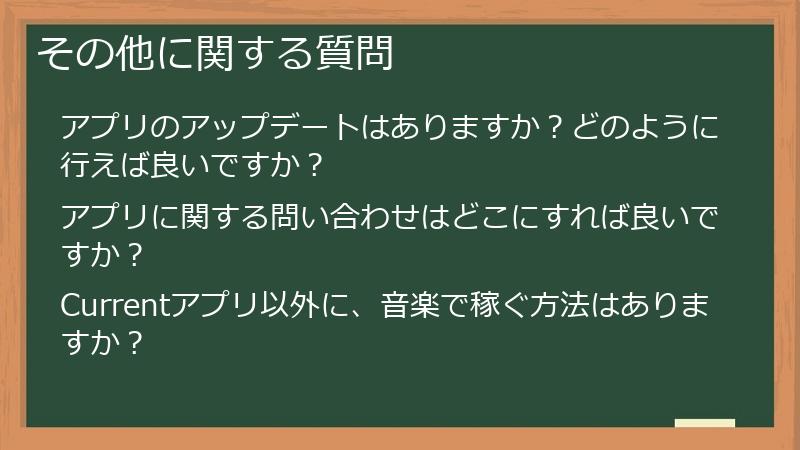 その他に関する質問

アプリのアップデートはありますか？どのように行えば良いですか？

アプリに関する問い合わせはどこにすれば良いですか？

Currentアプリ以外に、音楽で稼ぐ方法はありますか？